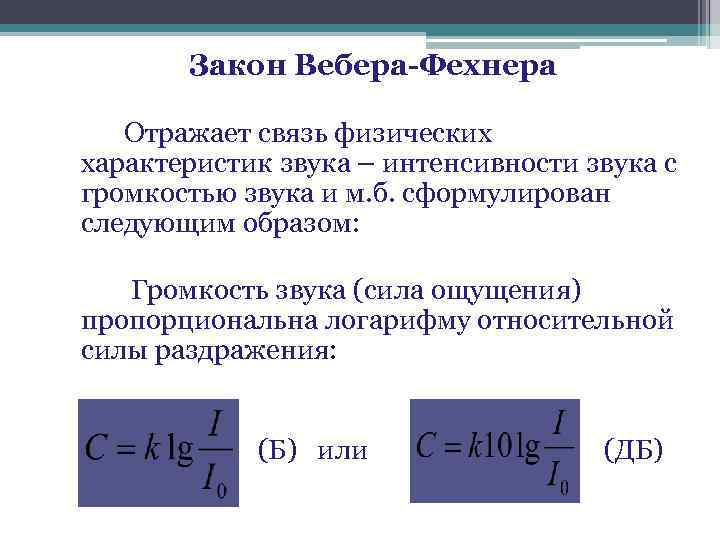 Закон Вебера-Фехнера

Отражает связь физических характеристик звука – интенсивности звука с громкостью звука и м.б. сформулирован следующим образом:

Громкость звука (сила ощущения) пропорциональна логарифму относительной силы раздражения:

$C = k \lg \frac{I}{I_0}$ (Б) или $C = k 10 \lg \frac{I}{I_0}$ (ДБ)